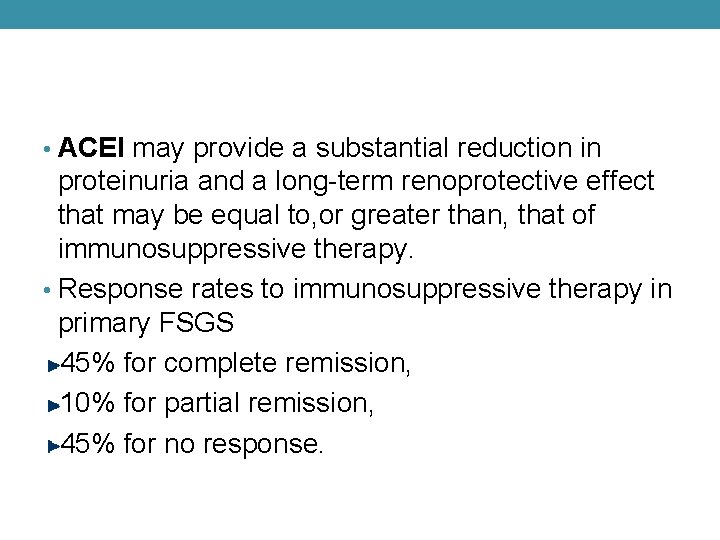 • ACEI may provide a substantial reduction in proteinuria and a long-term renoprotective effect that may be equal to,or greater than, that of immunosuppressive therapy.

• Response rates to immunosuppressive therapy in primary FSGS

►45% for complete remission,

►10% for partial remission,

►45% for no response.